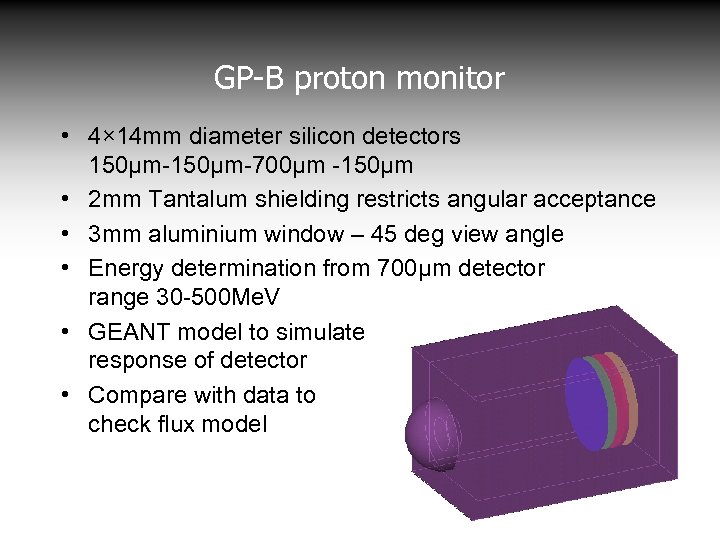 GP-B proton monitor

• 4×14mm diameter silicon detectors 150μm-150μm-700μm -150μm
• 2mm Tantalum shielding restricts angular acceptance
• 3mm aluminium window – 45 deg view angle
• Energy determination from 700μm detector range 30-500MeV
• GEANT model to simulate response of detector
• Compare with data to check flux model